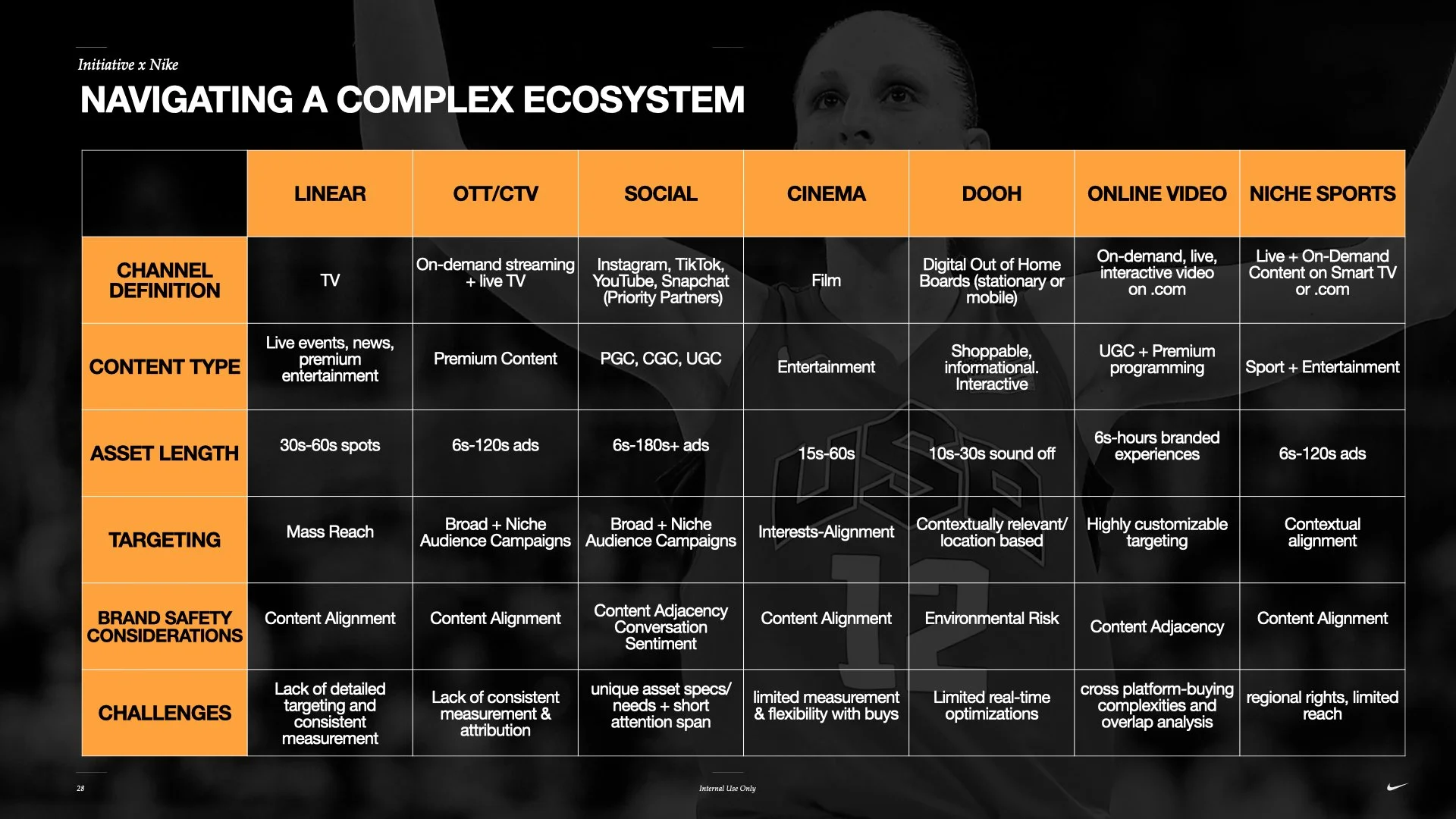 Initiative x Nike

NAVIGATING A COMPLEX ECOSYSTEM

| | LINEAR | OTT/CTV | SOCIAL | CINEMA | DOOH | ONLINE VIDEO | NICHE SPORTS |
|---|---|---|---|---|---|---|---|
| CHANNEL DEFINITION | TV | On-demand streaming + live TV | Instagram, TikTok, YouTube, Snapchat (Priority Partners) | Film | Digital Out of Home Boards (stationary or mobile) | On-demand, live, interactive video on .com | Live + On-Demand Content on Smart TV or .com |
| CONTENT TYPE | Live events, news, premium entertainment | Premium Content | PGC, CGC, UGC | Entertainment | Shoppable, informational. Interactive | UGC + Premium programming | Sport + Entertainment |
| ASSET LENGTH | 30s-60s spots | 6s-120s ads | 6s-180s+ ads | 15s-60s | 10s-30s sound off | 6s-hours branded experiences | 6s-120s ads |
| TARGETING | Mass Reach | Broad + Niche Audience Campaigns | Broad + Niche Audience Campaigns | Interests-Alignment | Contextually relevant/ location based | Highly customizable targeting | Contextual alignment |
| BRAND SAFETY CONSIDERATIONS | Content Alignment | Content Alignment | Content Adjacency Conversation Sentiment | Content Alignment | Environmental Risk | Content Adjacency | Content Alignment |
| CHALLENGES | Lack of detailed targeting and consistent measurement | Lack of consistent measurement & attribution | unique asset specs/ needs + short attention span | limited measurement & flexibility with buys | Limited real-time optimizations | cross platform-buying complexities and overlap analysis | regional rights, limited reach |

28

Internal Use Only